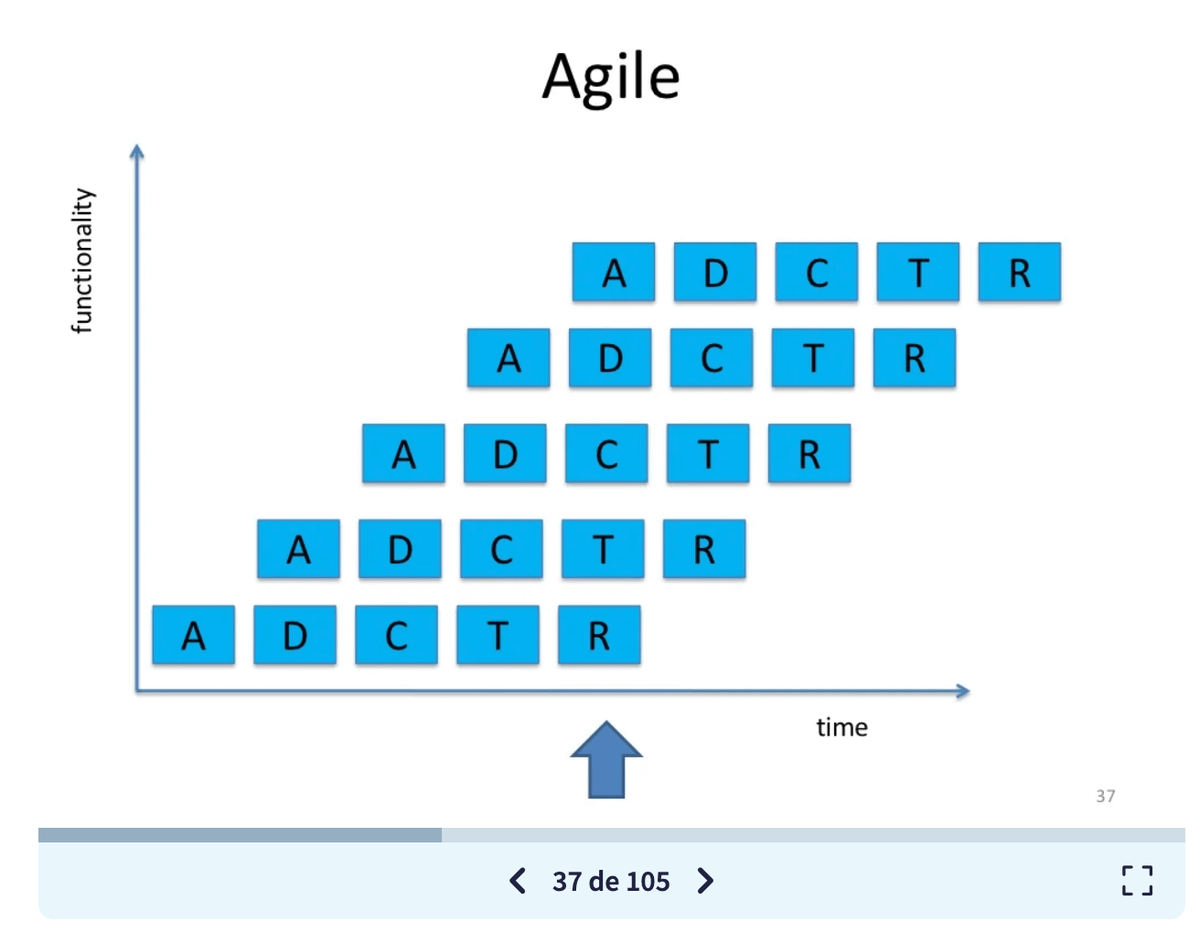 Agile

functionality

A D C T R

A D C T R

A D C T R

A D C T R

A D C T R

time

37

37 de 105